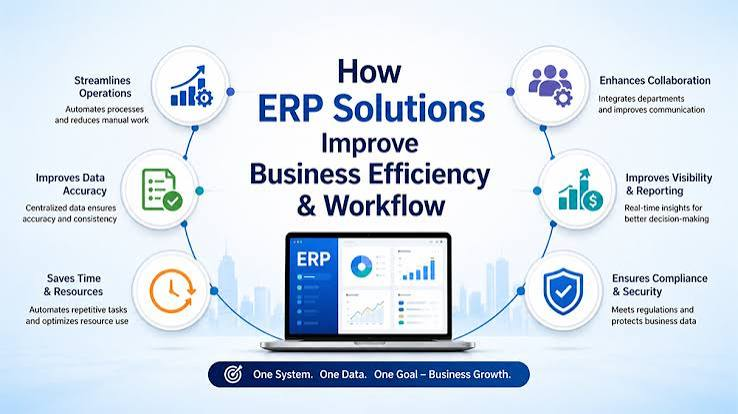 How ERP Solutions Improve Business Efficiency & Workflow

Streamlines Operations
Automates processes and reduces manual work

Improves Data Accuracy
Centralized data ensures accuracy and consistency

Saves Time & Resources
Automates repetitive tasks and optimizes resource use

Enhances Collaboration
Integrates departments and improves communication

Improves Visibility & Reporting
Real-time insights for better decision-making

Ensures Compliance & Security
Meets regulations and protects business data

ERP

One System. One Data. One Goal – Business Growth.